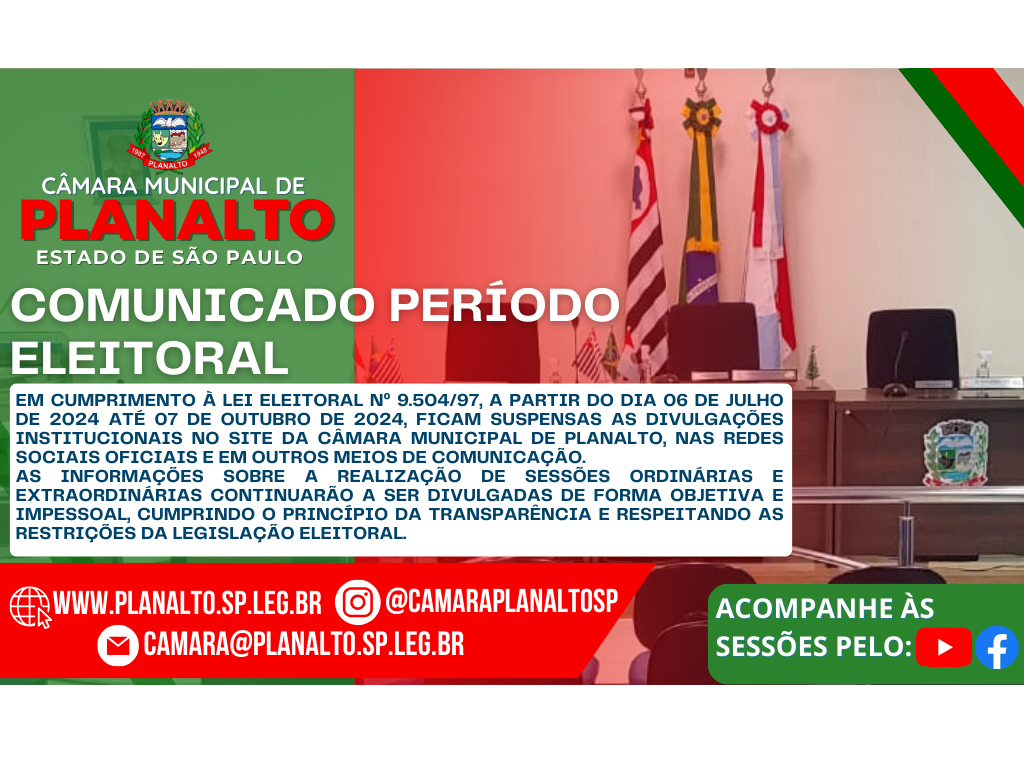 1907 PLANALTO 1948

CÂMARA MUNICIPAL DE
PLANALTO
ESTADO DE SÃO PAULO

COMUNICADO PERÍODO ELEITORAL

EM CUMPRIMENTO À LEI ELEITORAL Nº 9.504/97, A PARTIR DO DIA 06 DE JULHO DE 2024 ATÉ 07 DE OUTUBRO DE 2024, FICAM SUSPENSAS AS DIVULGAÇÕES INSTITUCIONAIS NO SITE DA CÂMARA MUNICIPAL DE PLANALTO, NAS REDES SOCIAIS OFICIAIS E EM OUTROS MEIOS DE COMUNICAÇÃO.
AS INFORMAÇÕES SOBRE A REALIZAÇÃO DE SESSÕES ORDINÁRIAS E EXTRAORDINÁRIAS CONTINUARÃO A SER DIVULGADAS DE FORMA OBJETIVA E IMPESSOAL, CUMPRINDO O PRINCÍPIO DA TRANSPARÊNCIA E RESPEITANDO AS RESTRIÇÕES DA LEGISLAÇÃO ELEITORAL.

WWW.PLANALTO.SP.LEG.BR @CAMARAPLANALTOSP
CAMARA@PLANALTO.SP.LEG.BR

ACOMPANHE ÀS SESSÕES PELO: